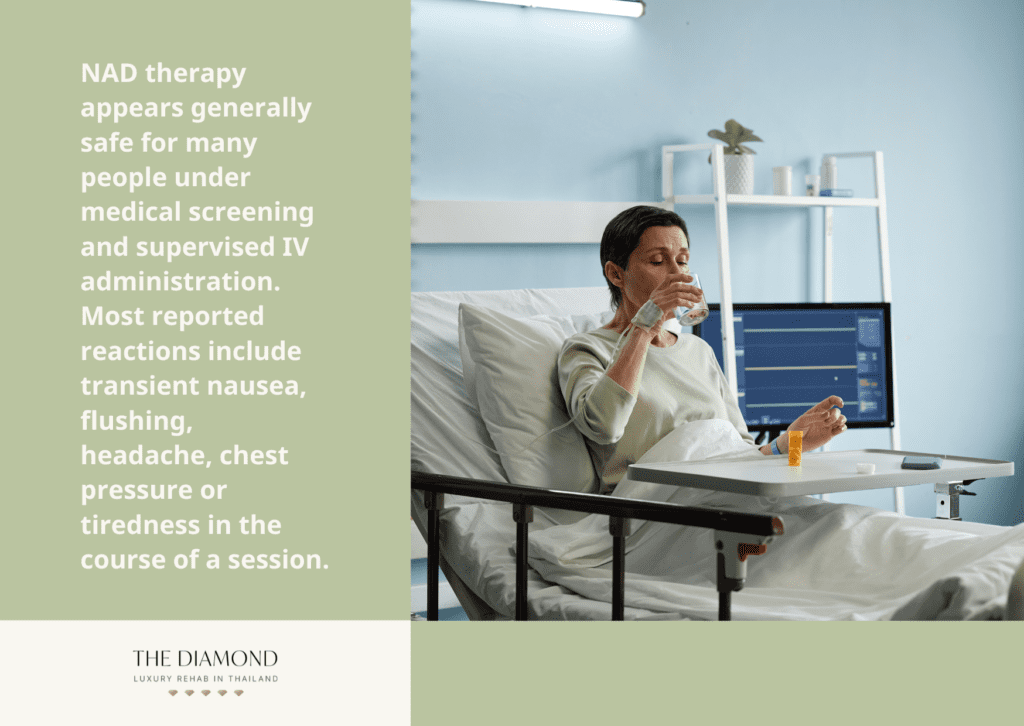 NAD therapy appears generally safe for many people under medical screening and supervised IV administration. Most reported reactions include transient nausea, flushing, headache, chest pressure or tiredness in the course of a session.

THE DIAMOND
LUXURY REHAB IN THAILAND